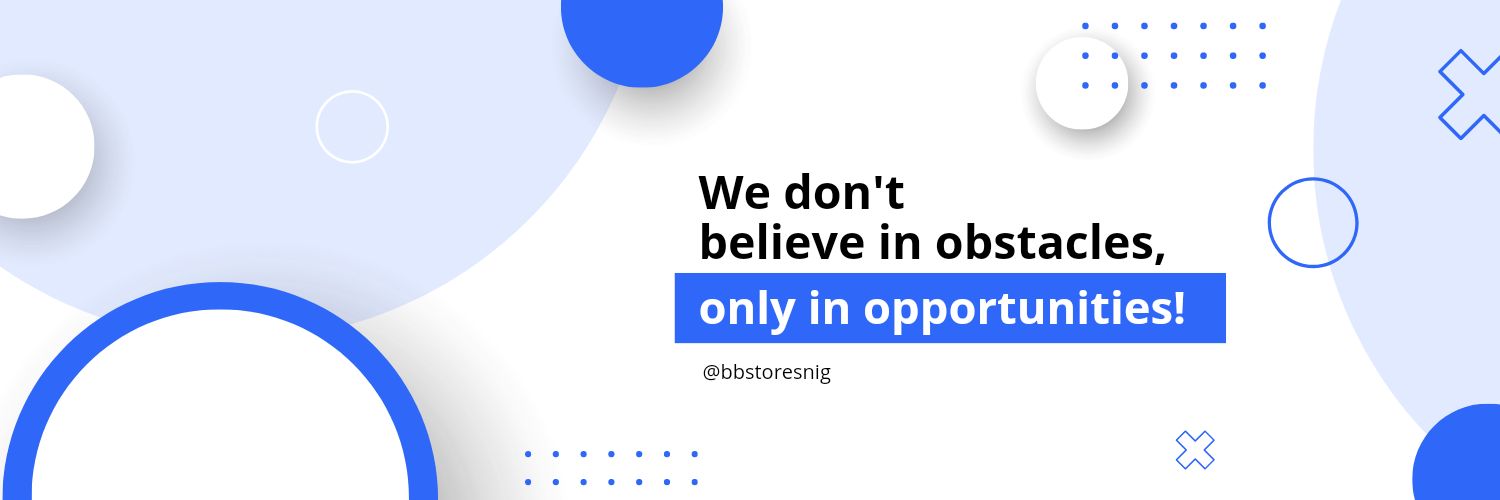 We don't believe in obstacles,
only in opportunities!

@bbstoresnig